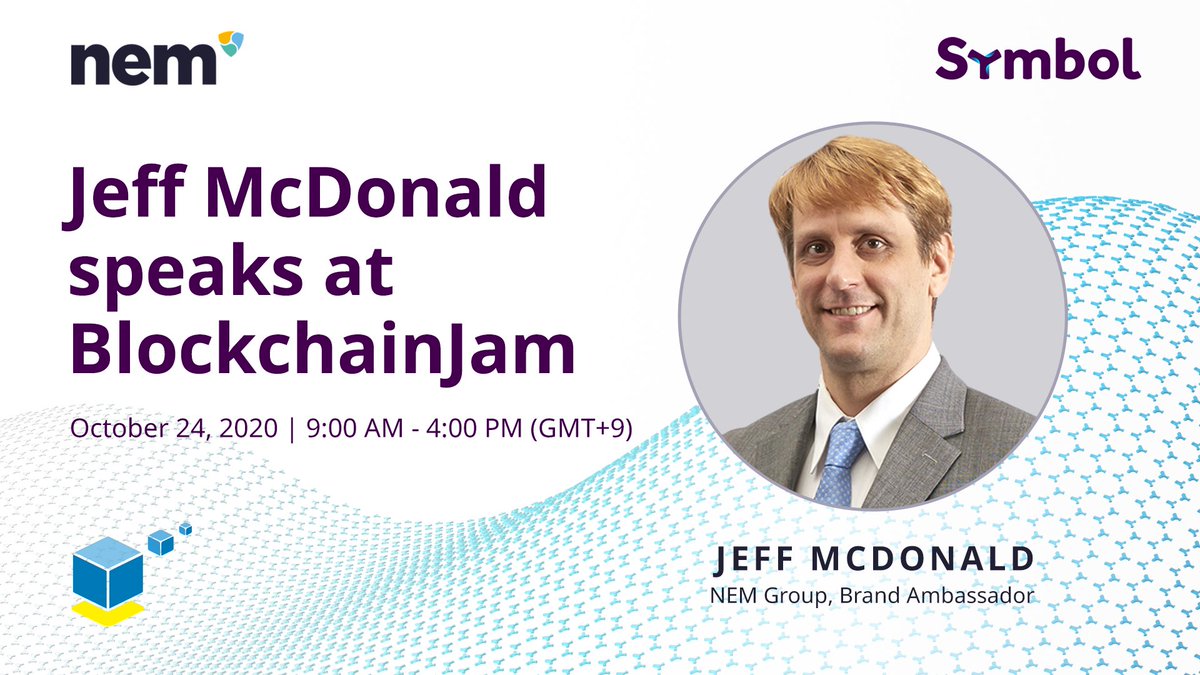 nem

Symbol

Jeff McDonald speaks at BlockchainJam

October 24, 2020 | 9:00 AM - 4:00 PM (GMT+9)

JEFF MCDONALD
NEM Group, Brand Ambassador